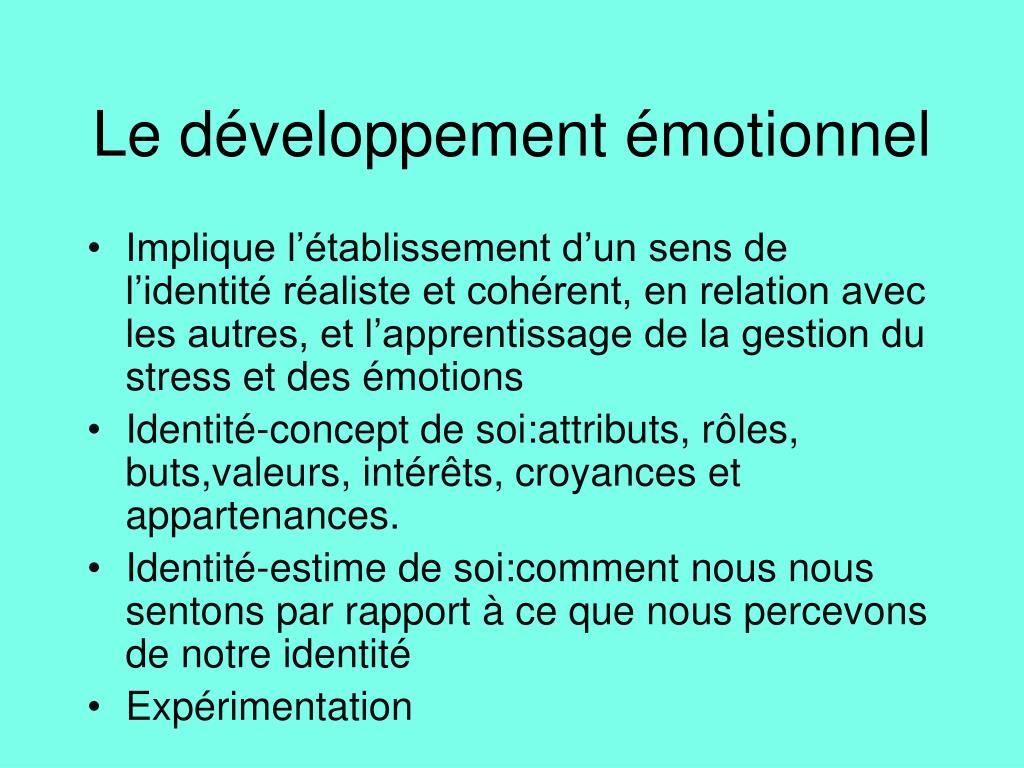 Le développement émotionnel

• Implique l’établissement d’un sens de l’identité réaliste et cohérent, en relation avec les autres, et l’apprentissage de la gestion du stress et des émotions
• Identité-concept de soi:attributs, rôles, buts,valeurs, intérêts, croyances et appartenances.
• Identité-estime de soi:comment nous nous sentons par rapport à ce que nous percevons de notre identité
• Expérimentation